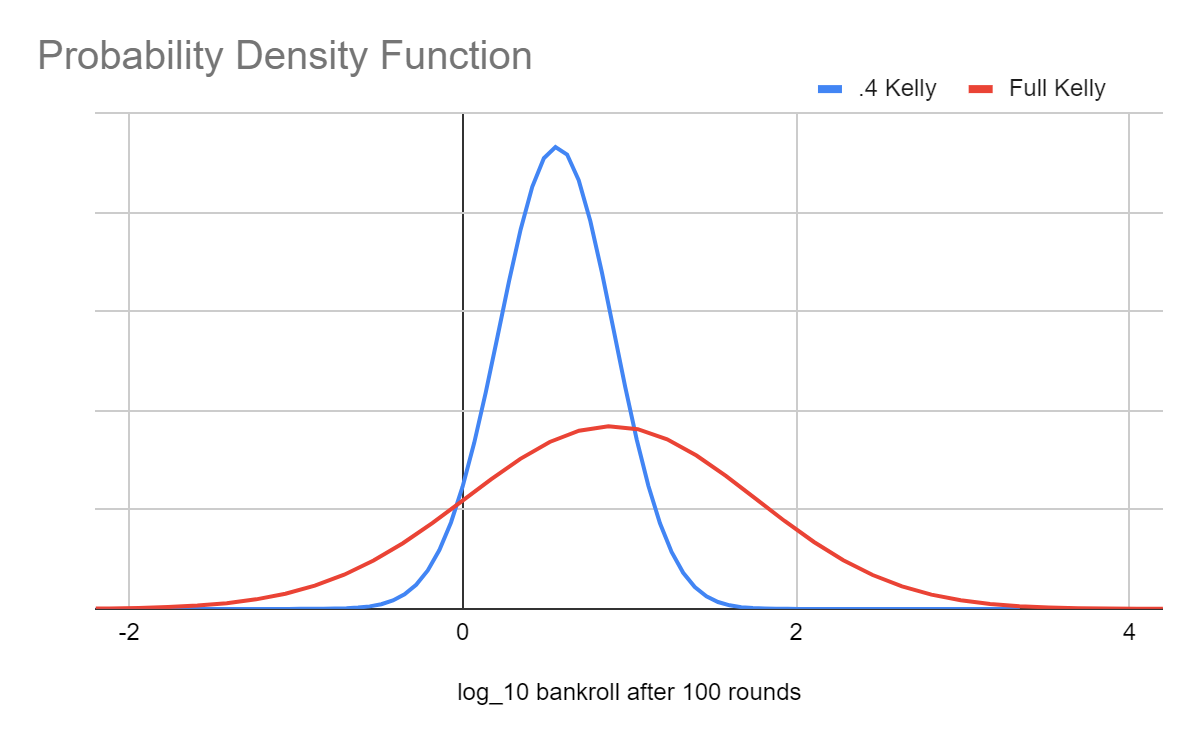 Probability Density Function

.4 Kelly
Full Kelly

-2
0
2
4

log_10 bankroll after 100 rounds